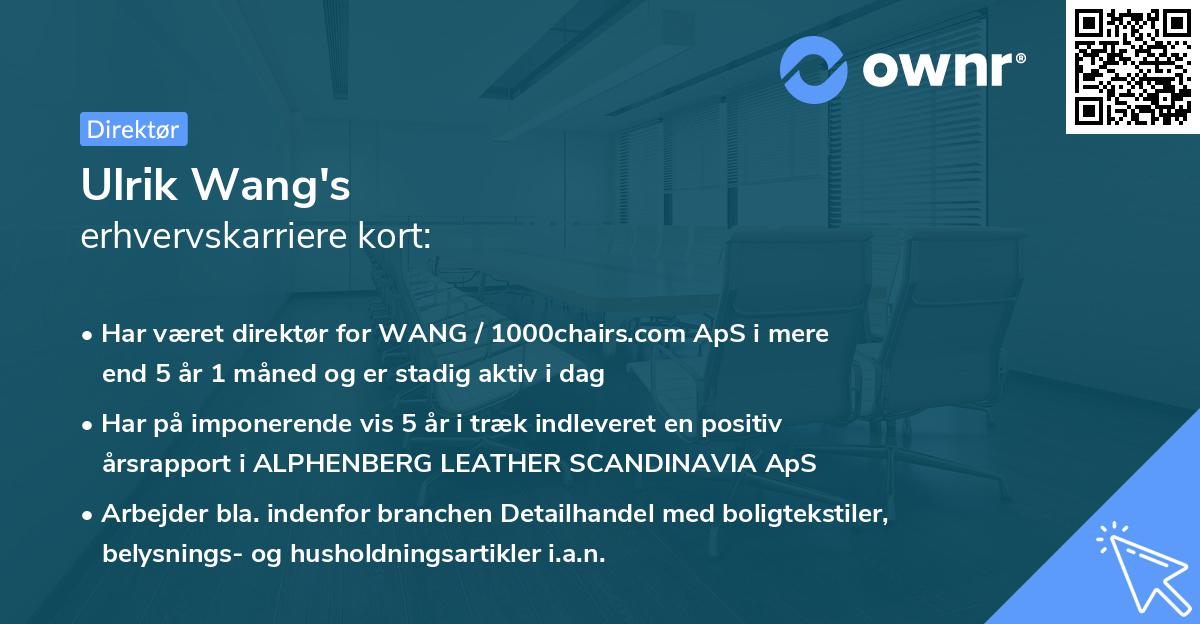 ownr®

Direktør

Ulrik Wang's
erhvervskarriere kort:

• Har været direktør for WANG / 1000chairs.com ApS i mere end 5 år 1 måned og er stadig aktiv i dag

• Har på imponerende vis 5 år i træk indleveret en positiv årsrapport i ALPHENBERG LEATHER SCANDINAVIA ApS

• Arbejder bla. indenfor branchen Detailhandel med boligtekstiler, belysnings- og husholdningsartikler i.a.n.